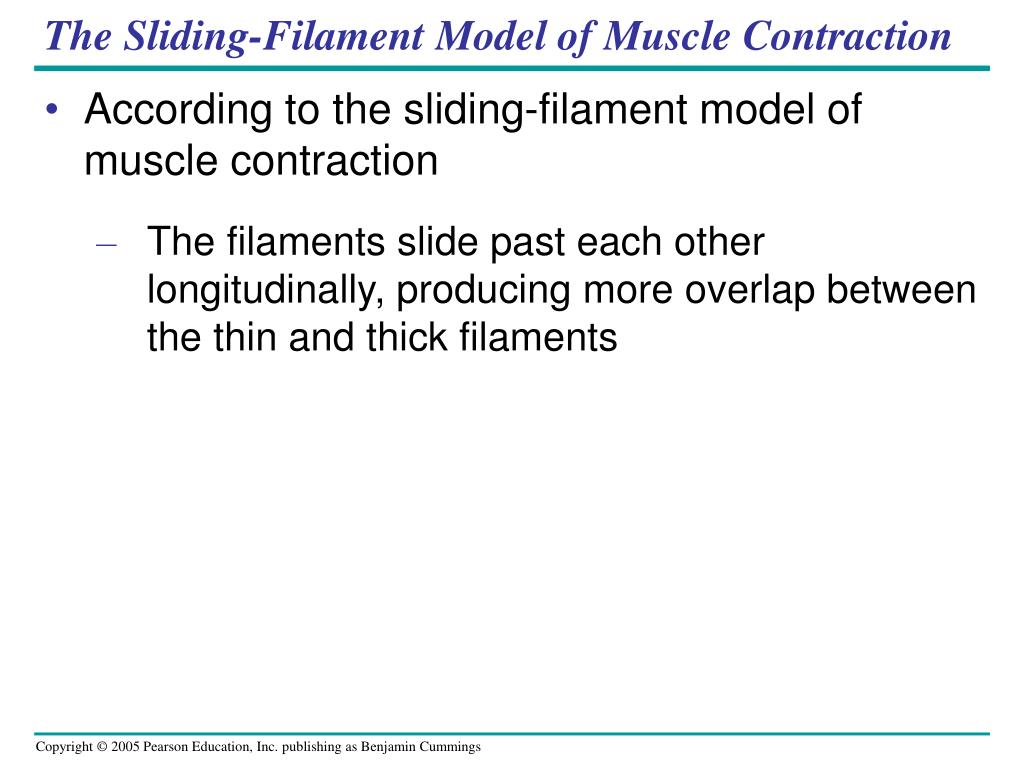 The Sliding-Filament Model of Muscle Contraction

• According to the sliding-filament model of muscle contraction

– The filaments slide past each other longitudinally, producing more overlap between the thin and thick filaments

Copyright © 2005 Pearson Education, Inc. publishing as Benjamin Cummings